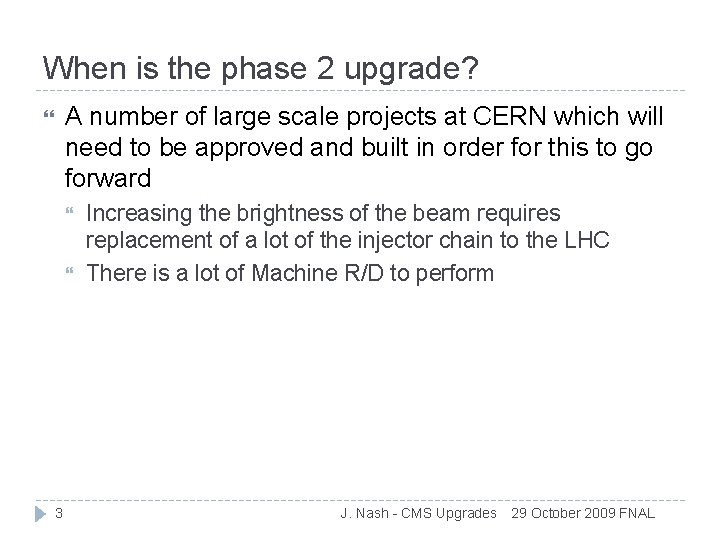 When is the phase 2 upgrade?

A number of large scale projects at CERN which will need to be approved and built in order for this to go forward

Increasing the brightness of the beam requires replacement of a lot of the injector chain to the LHC

There is a lot of Machine R/D to perform

3

J. Nash - CMS Upgrades 29 October 2009 FNAL